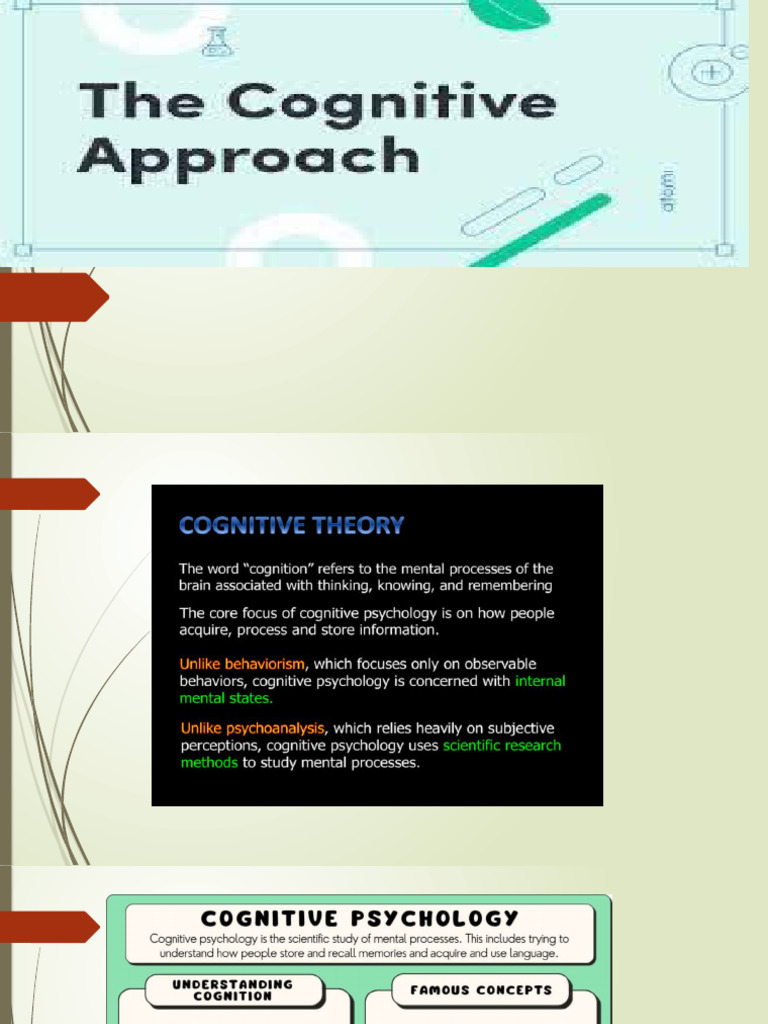 The Cognitive Approach

atom

COGNITIVE THEORY

The word "cognition" refers to the mental processes of the brain associated with thinking, knowing, and remembering

The core focus of cognitive psychology is on how people acquire, process and store information.

Unlike behaviorism, which focuses only on observable behaviors, cognitive psychology is concerned with internal mental states.

Unlike psychoanalysis, which relies heavily on subjective perceptions, cognitive psychology uses scientific research methods to study mental processes.

COGNITIVE PSYCHOLOGY

Cognitive psychology is the scientific study of mental processes. This includes trying to understand how people store and recall memories and acquire and use language.

UNDERSTANDING COGNITION

FAMOUS CONCEPTS